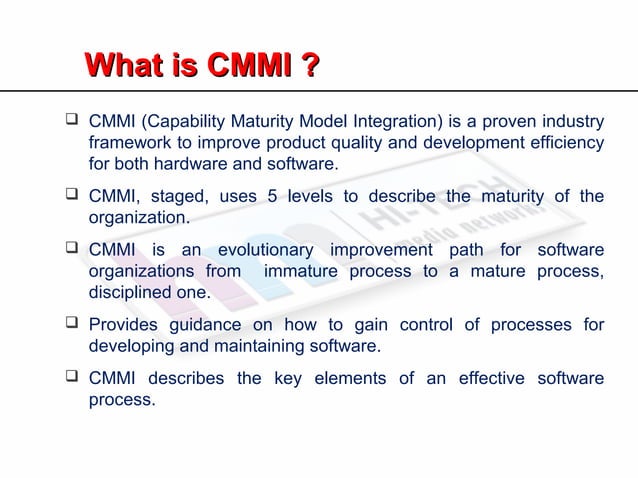 What is CMMI ?

❑ CMMI (Capability Maturity Model Integration) is a proven industry framework to improve product quality and development efficiency for both hardware and software.

❑ CMMI, staged, uses 5 levels to describe the maturity of the organization.

❑ CMMI is an evolutionary improvement path for software organizations from immature process to a mature process, disciplined one.

❑ Provides guidance on how to gain control of processes for developing and maintaining software.

❑ CMMI describes the key elements of an effective software process.

HI-TECH
media networks